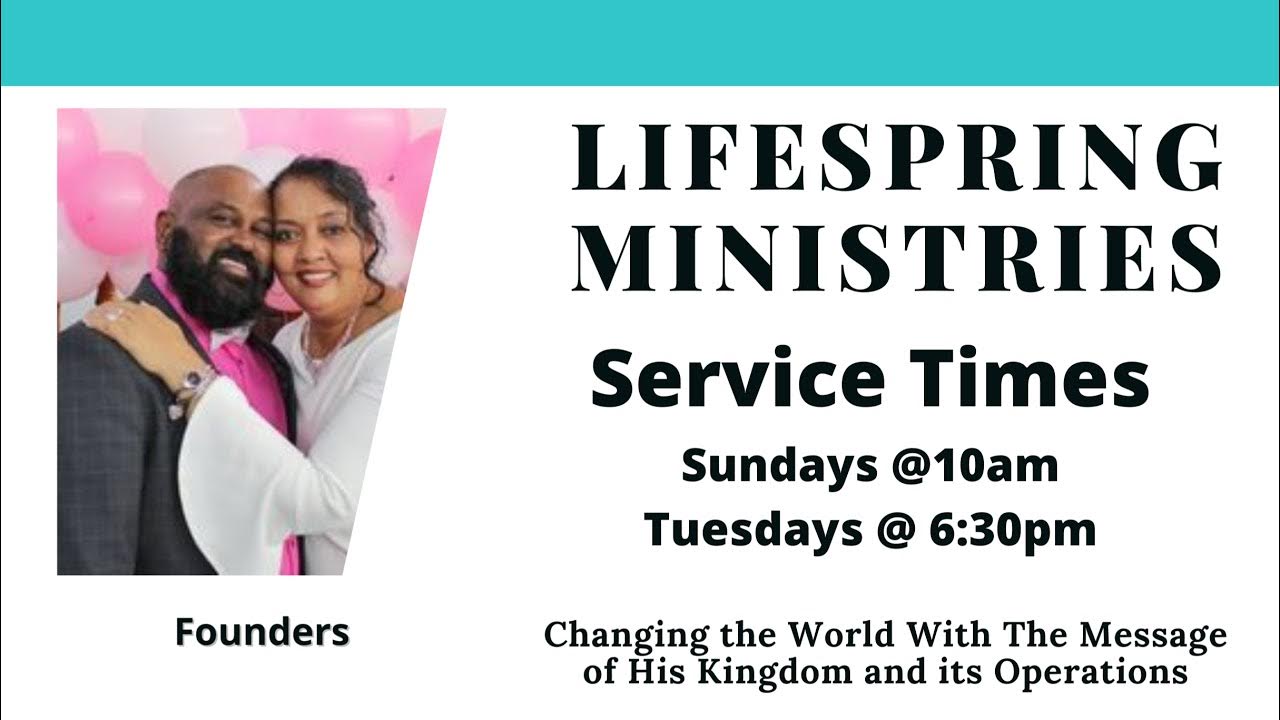 LIFESPRING MINISTRIES

Service Times

Sundays @10am
Tuesdays @ 6:30pm

Founders

Changing the World With The Message of His Kingdom and its Operations